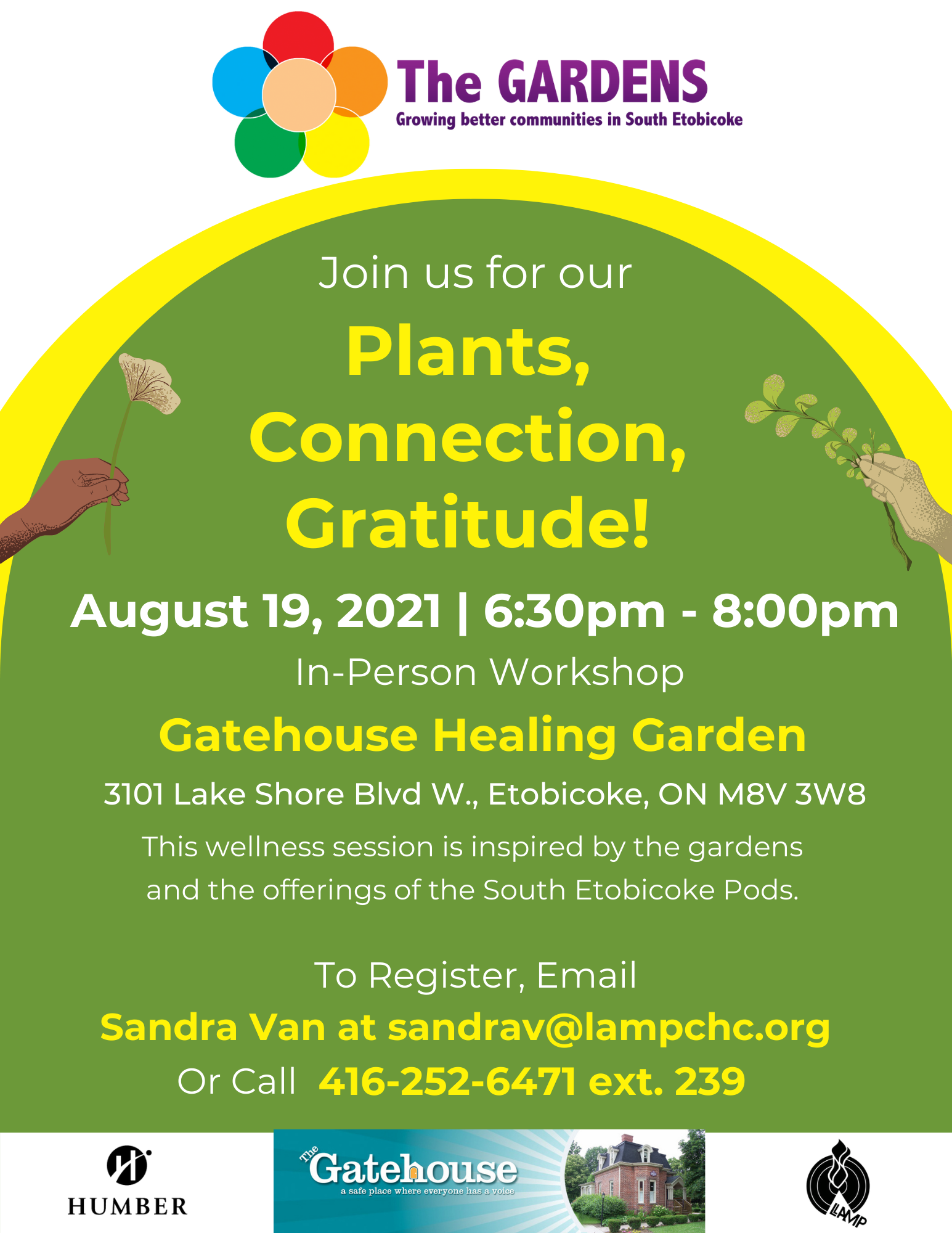 The GARDENS
Growing better communities in South Etobicoke

Join us for our
Plants, Connection, Gratitude!

August 19, 2021 | 6:30pm - 8:00pm
In-Person Workshop
Gatehouse Healing Garden
3101 Lake Shore Blvd W., Etobicoke, ON M8V 3W8
This wellness session is inspired by the gardens and the offerings of the South Etobicoke Pods.

To Register, Email
Sandra Van at sandrav@lampchc.org
Or Call 416-252-6471 ext. 239

HUMBER

The Gatehouse
a safe place where everyone has a voice

LAMP